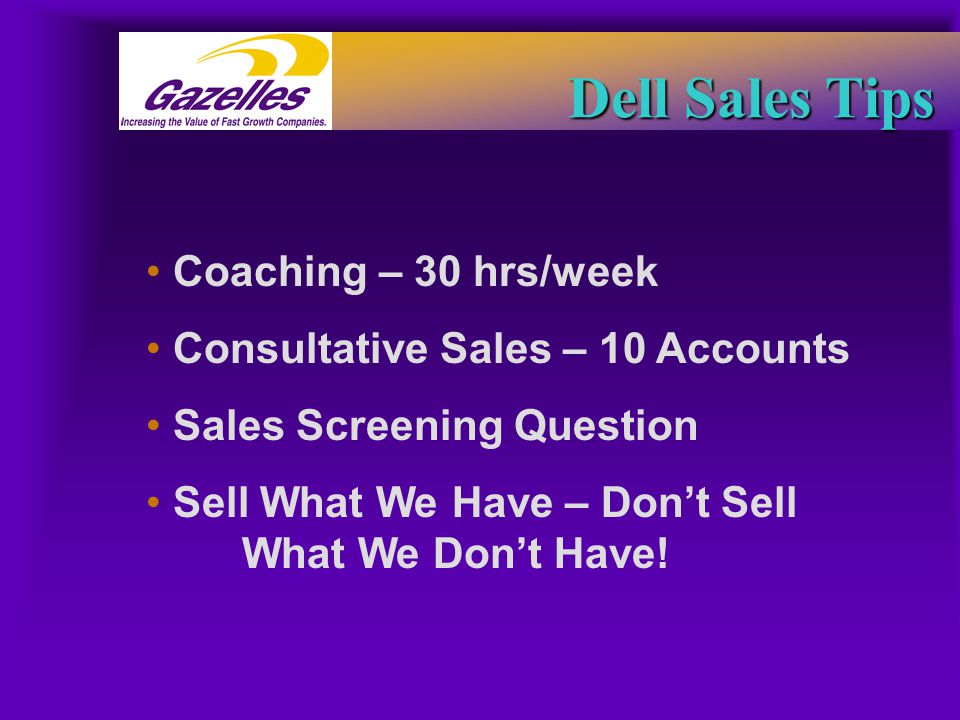 Gazelles
Increasing the Value of Fast Growth Companies.

Dell Sales Tips

• Coaching – 30 hrs/week
• Consultative Sales – 10 Accounts
• Sales Screening Question
• Sell What We Have – Don't Sell What We Don't Have!